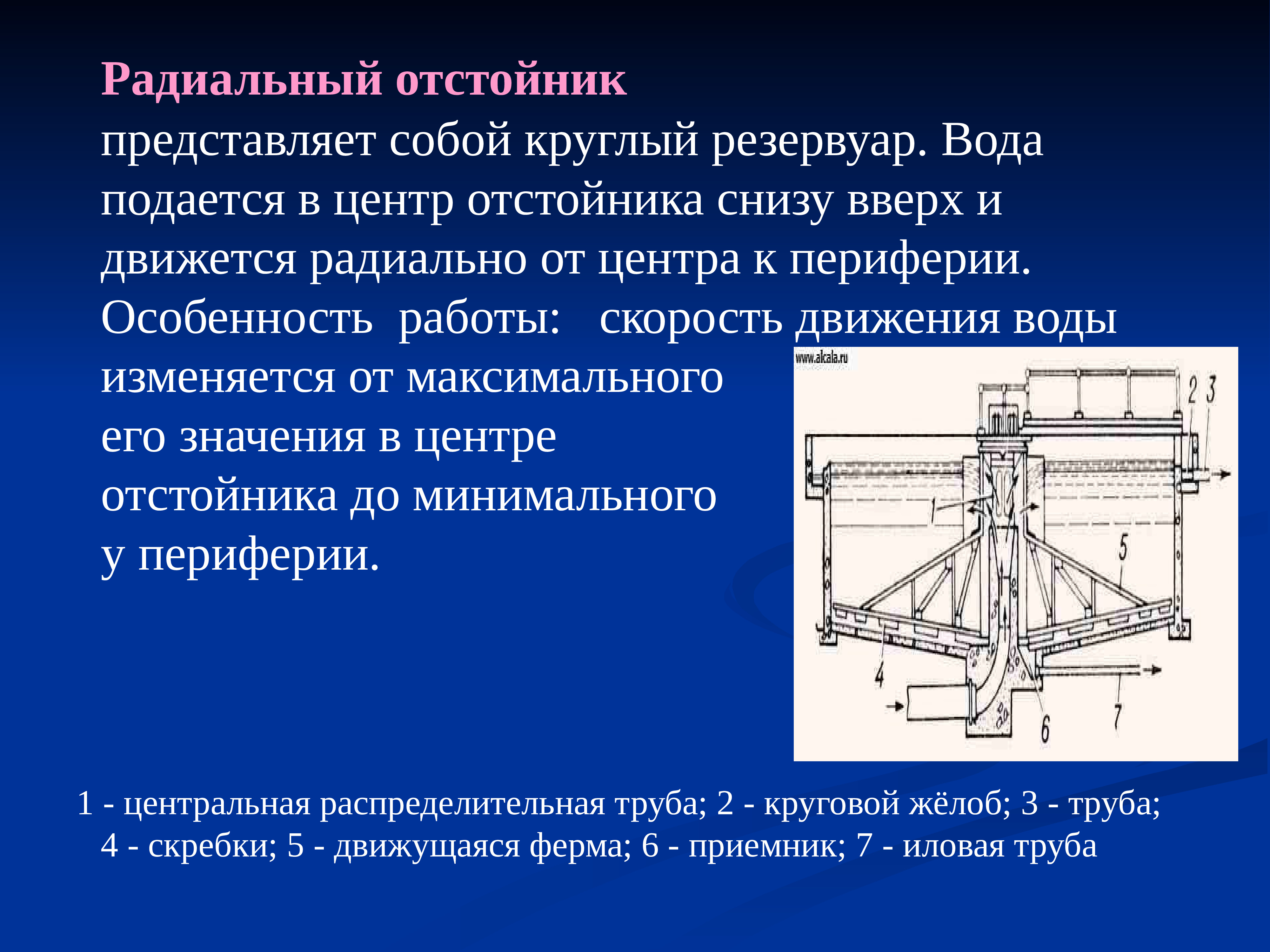 Радиальный отстойник
представляет собой круглый резервуар. Вода подается в центр отстойника снизу вверх и движется радиально от центра к периферии. Особенность работы: скорость движения воды изменяется от максимального его значения в центре отстойника до минимального у периферии.

www.alcala.ru

2 3

1

5

4

6

7

1 - центральная распределительная труба; 2 - круговой жёлоб; 3 - труба; 4 - скребки; 5 - движущаяся ферма; 6 - приемник; 7 - иловая труба